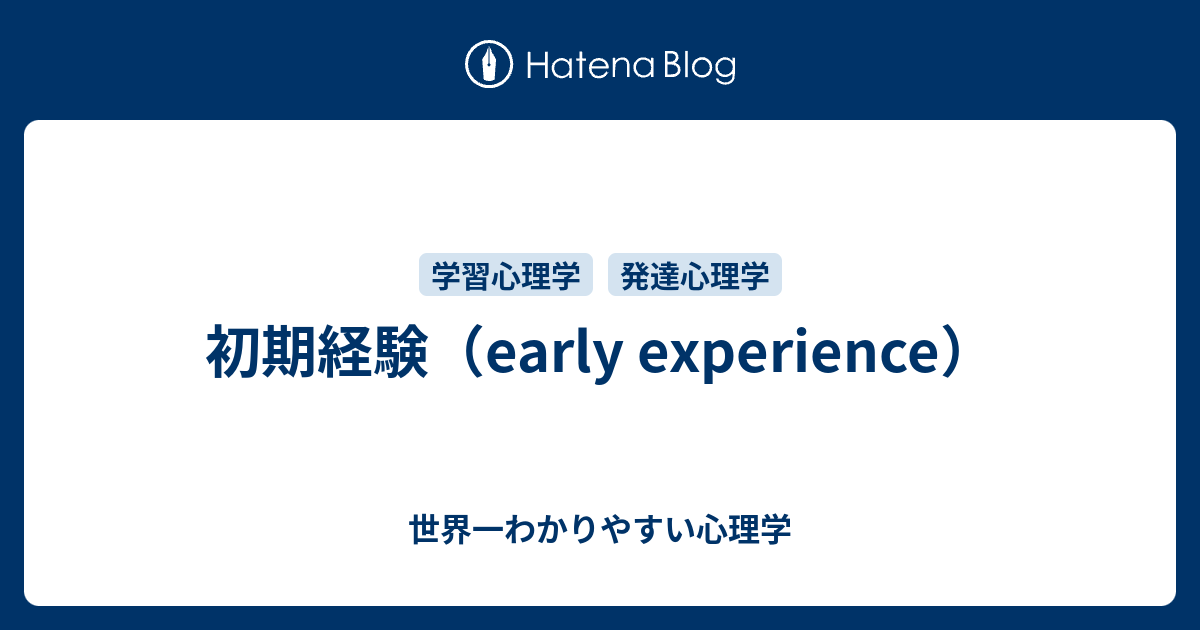 Hatena Blog

学習心理学 発達心理学

初期経験（early experience）

世界一わかりやすい心理学